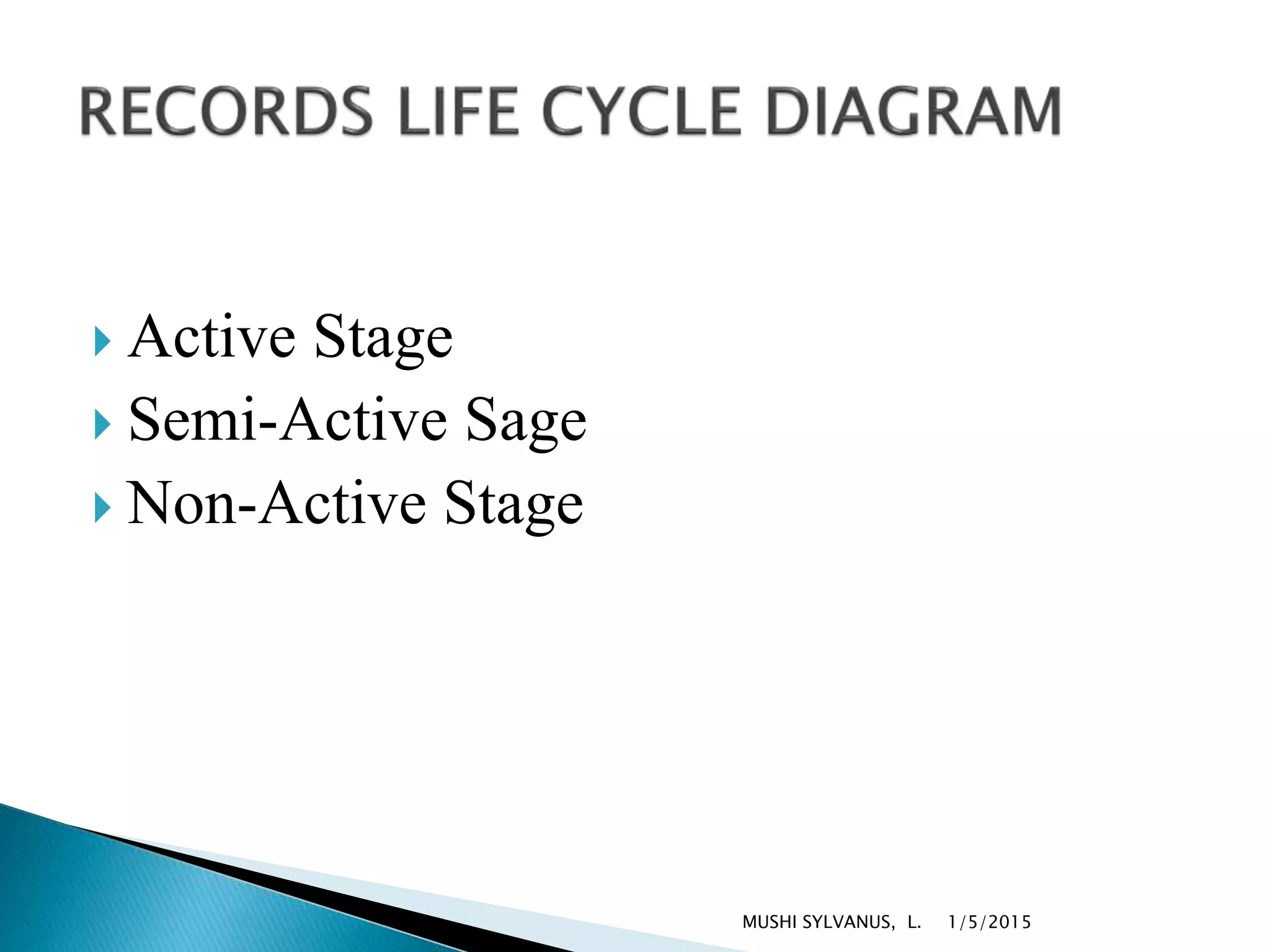 RECORDS LIFE CYCLE DIAGRAM

Active Stage
Semi-Active Sage
Non-Active Stage

MUSHI SYLVANUS, L. 1/5/2015